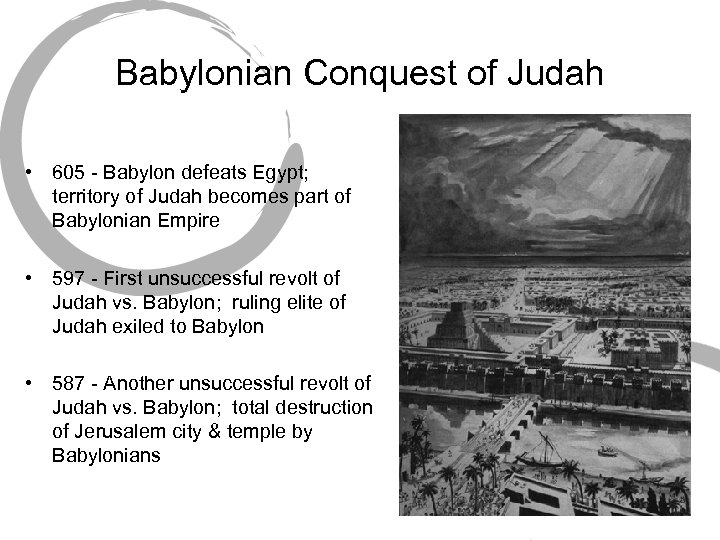 Babylonian Conquest of Judah

• 605 - Babylon defeats Egypt; territory of Judah becomes part of Babylonian Empire

• 597 - First unsuccessful revolt of Judah vs. Babylon; ruling elite of Judah exiled to Babylon

• 587 - Another unsuccessful revolt of Judah vs. Babylon; total destruction of Jerusalem city & temple by Babylonians